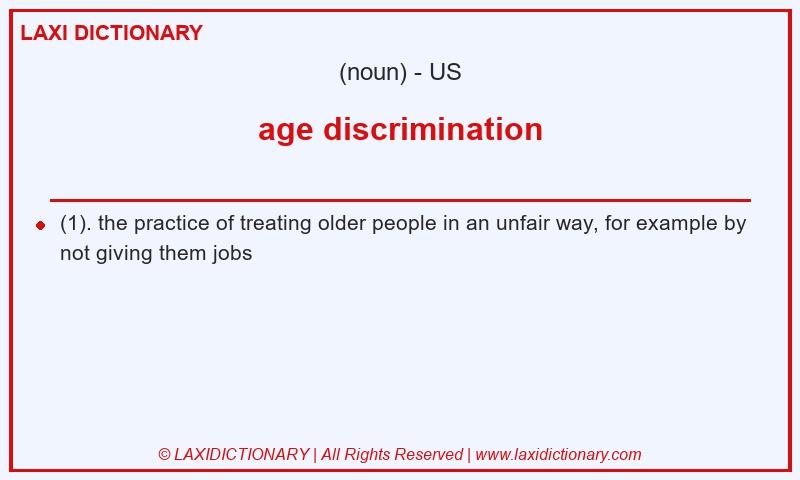 LAXI DICTIONARY

(noun) - US

age discrimination

(1). the practice of treating older people in an unfair way, for example by not giving them jobs

© LAXIDICTIONARY | All Rights Reserved | www.laxidictionary.com